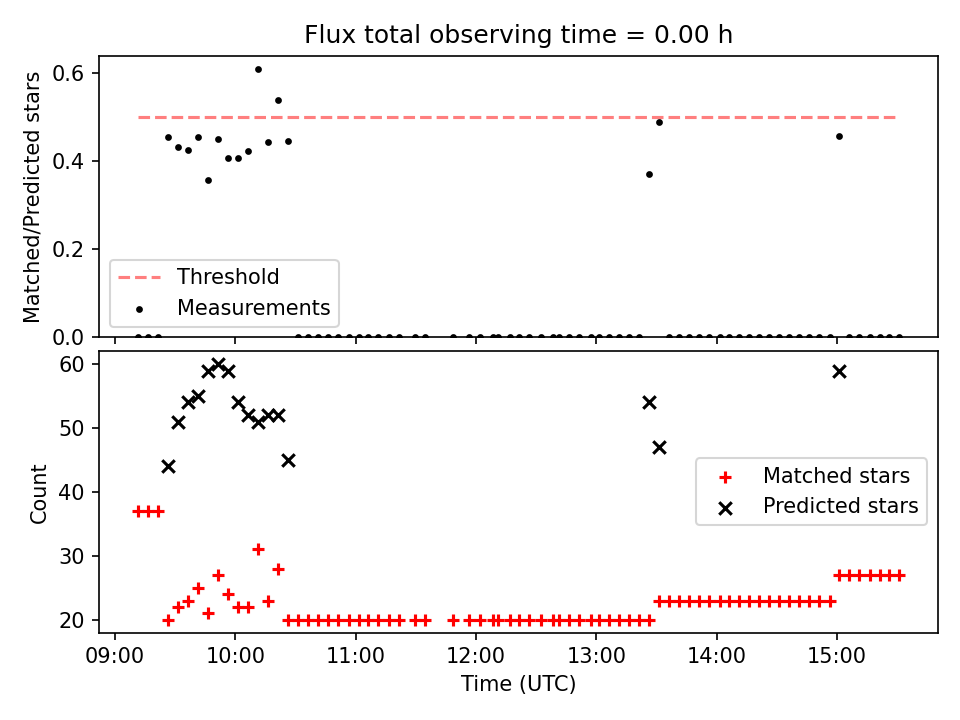 Flux total observing time = 0.00 h

Matched/Predicted stars

0.6
0.4
0.2
0.0

Threshold
Measurements

Count

60
50
40
30
20

Matched stars
Predicted stars

09:00 10:00 11:00 12:00 13:00 14:00 15:00

Time (UTC)